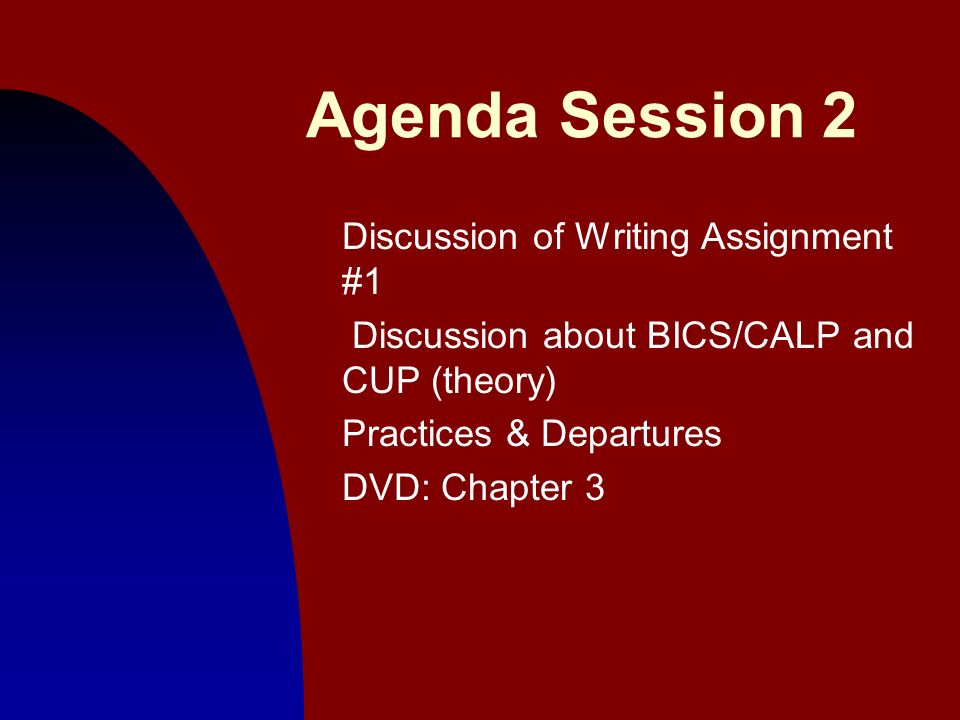 Agenda Session 2

Discussion of Writing Assignment #1

Discussion about BICS/CALP and CUP (theory)

Practices & Departures

DVD: Chapter 3